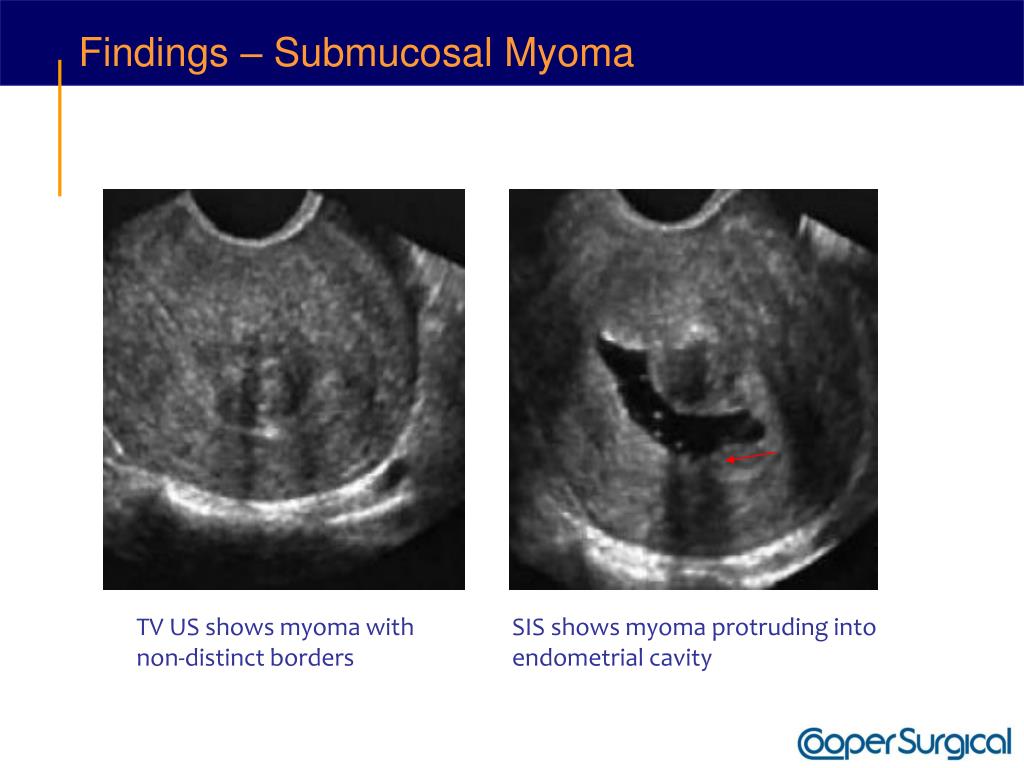 Findings – Submucosal Myoma

TV US shows myoma with non-distinct borders

SIS shows myoma protruding into endometrial cavity

CooperSurgical